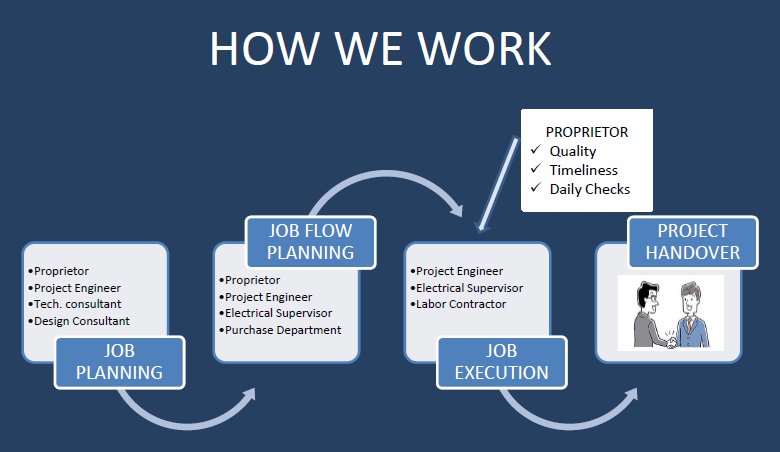 HOW WE WORK

PROPRIETOR
✓ Quality
✓ Timeliness
✓ Daily Checks

•Proprietor
•Project Engineer
•Tech. consultant
•Design Consultant

JOB PLANNING

JOB FLOW PLANNING

•Proprietor
•Project Engineer
•Electrical Supervisor
•Purchase Department

•Project Engineer
•Electrical Supervisor
•Labor Contractor

JOB EXECUTION

PROJECT HANDOVER